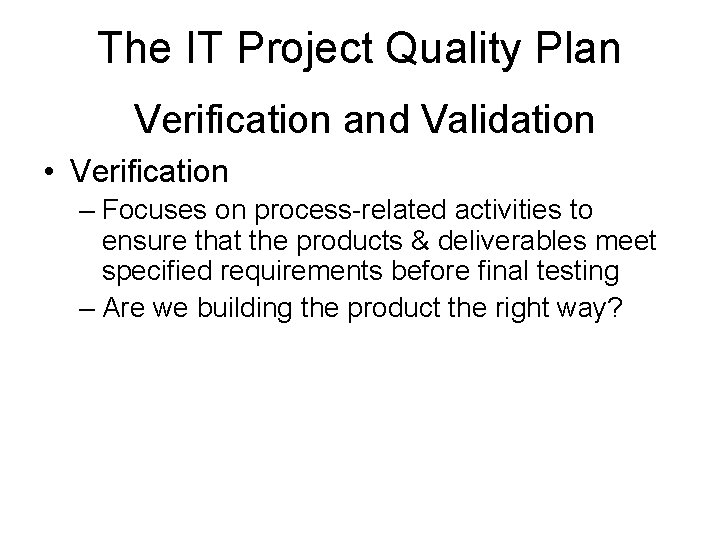 The IT Project Quality Plan

Verification and Validation

• Verification

– Focuses on process-related activities to ensure that the products & deliverables meet specified requirements before final testing

– Are we building the product the right way?